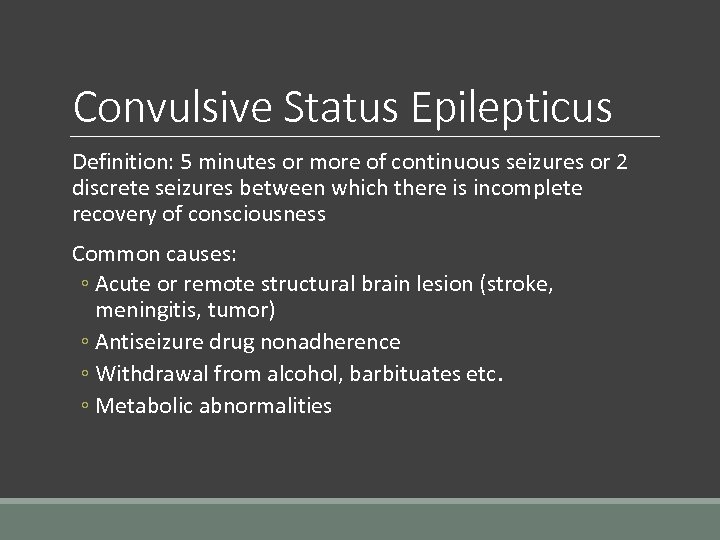 Convulsive Status Epilepticus

Definition: 5 minutes or more of continuous seizures or 2 discrete seizures between which there is incomplete recovery of consciousness

Common causes:
◦ Acute or remote structural brain lesion (stroke, meningitis, tumor)
◦ Antiseizure drug nonadherence
◦ Withdrawal from alcohol, barbituates etc.
◦ Metabolic abnormalities